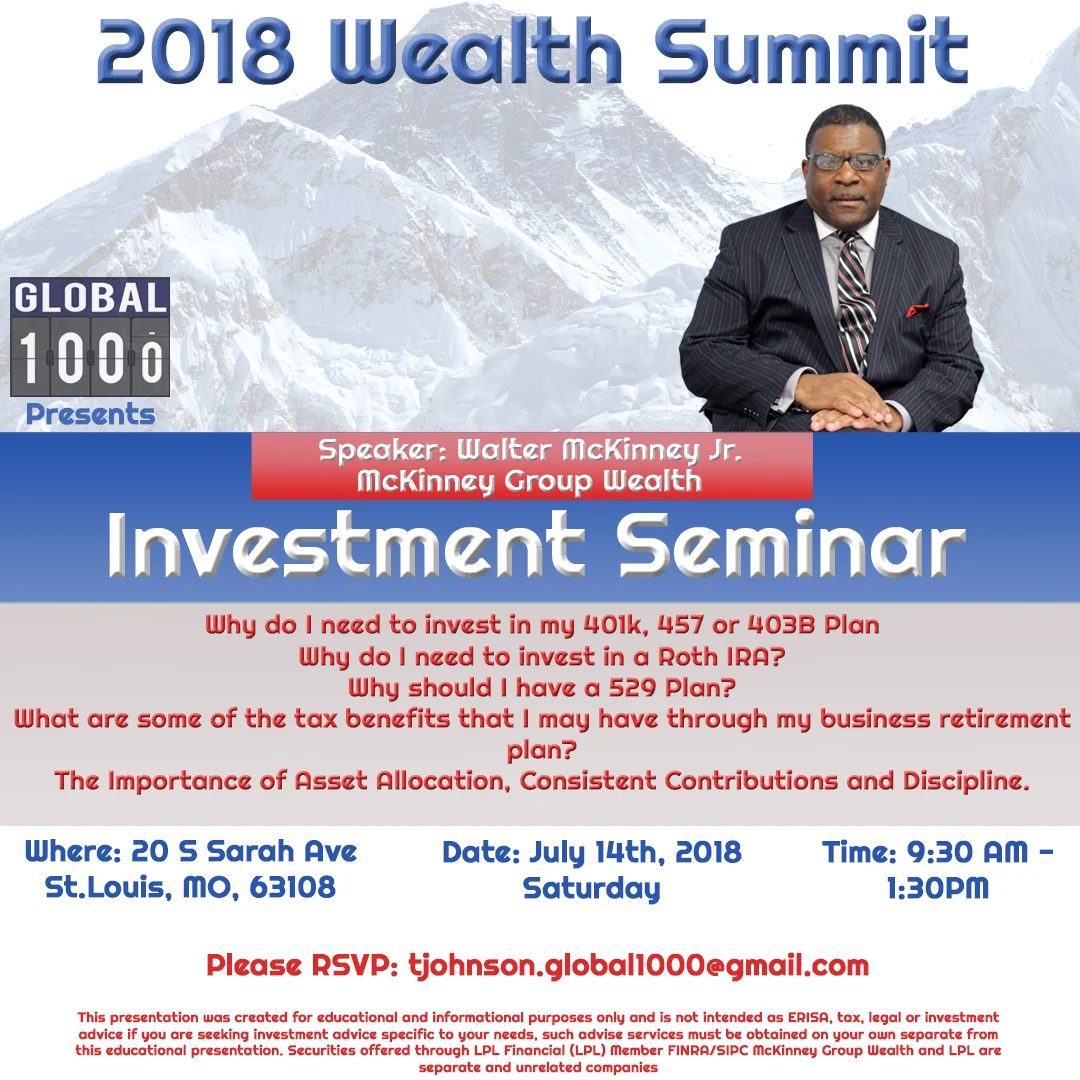 2018 Wealth Summit

GLOBAL
1000
Presents

Speaker: Walter McKinney Jr.
McKinney Group Wealth

Investment Seminar

Why do I need to invest in my 401k, 457 or 403B Plan
Why do I need to invest in a Roth IRA?
Why should I have a 529 Plan?
What are some of the tax benefits that I may have through my business retirement plan?
The Importance of Asset Allocation, Consistent Contributions and Discipline.

Where: 20 S Sarah Ave
St.Louis, MO, 63108

Date: July 14th, 2018
Saturday

Time: 9:30 AM - 1:30PM

Please RSVP: tjohnson.global1000@gmail.com

This presentation was created for educational and informational purposes only and is not intended as ERISA, tax, legal or investment advice if you are seeking investment advice specific to your needs, such advise services must be obtained on your own separate from this educational presentation. Securities offered through LPL Financial (LPL) Member FINRA/SIPC McKinney Group Wealth and LPL are separate and unrelated companies